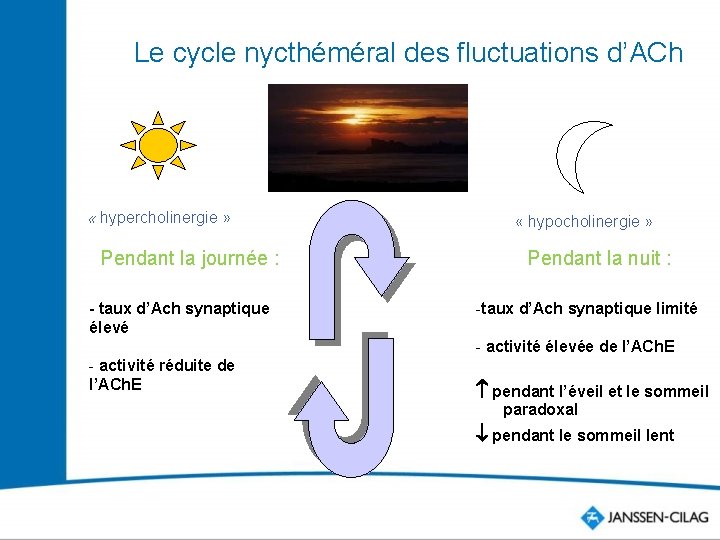 Le cycle nycthéméral des fluctuations d'ACh

« hypercholinergie »

Pendant la journée :

- taux d'Ach synaptique élevé

- activité réduite de l'AChE

« hypocholinergie »

Pendant la nuit :

-taux d'Ach synaptique limité

- activité élevée de l'AChE

↑ pendant l'éveil et le sommeil paradoxal

↓ pendant le sommeil lent

JANSSEN-CILAG